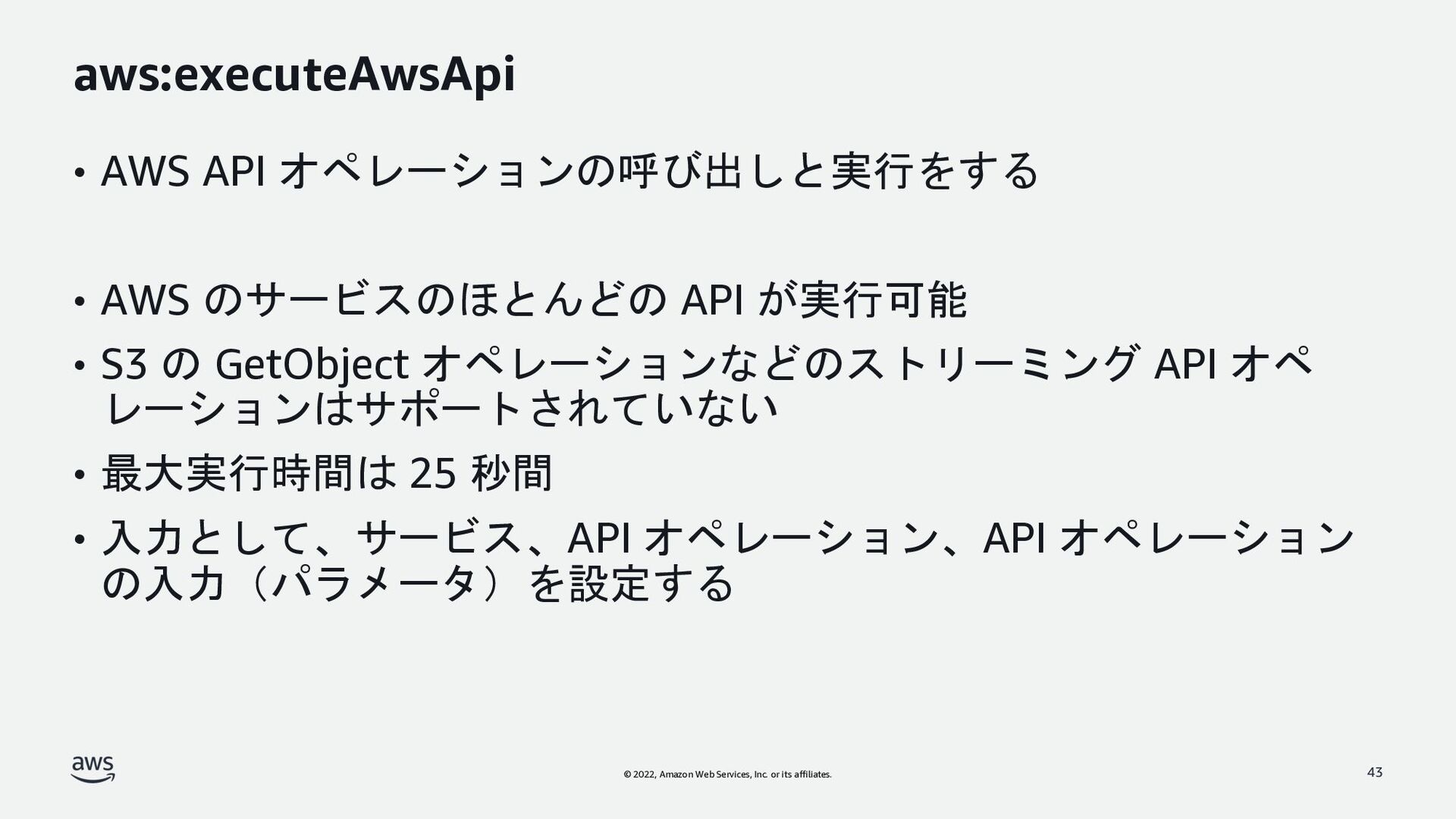 aws:executeAwsApi

• AWS API オペレーションの呼び出しと実行をする

• AWS のサービスのほとんどの API が実行可能

• S3 の GetObject オペレーションなどのストリーミング API オペレーションはサポートされていない

• 最大実行時間は 25 秒間

• 入力として、サービス、API オペレーション、API オペレーションの入力（パラメータ）を設定する

aws

© 2022, Amazon Web Services, Inc. or its affiliates.

43